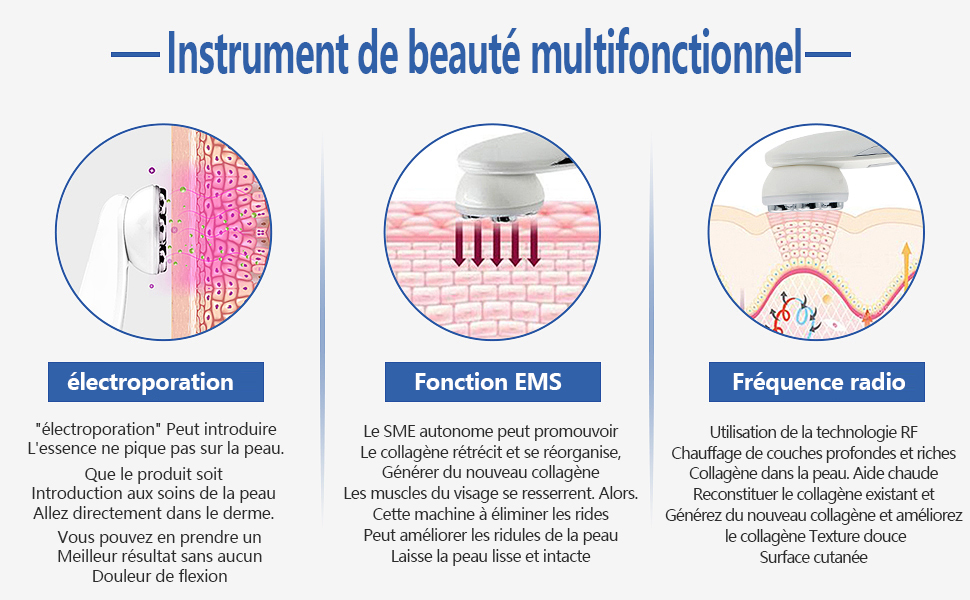 —Instrument de beauté multifonctionnel—

électroporation

"électroporation" Peut introduire L'essence ne pique pas sur la peau.

Que le produit soit Introduction aux soins de la peau Allez directement dans le derme.

Vous pouvez en prendre un Meilleur résultat sans aucun Douleur de flexion

Fonction EMS

Le SME autonome peut promouvoir Le collagène rétrécit et se réorganise, Générer du nouveau collagène Les muscles du visage se resserrent. Alors. Cette machine à éliminer les rides Peut améliorer les ridules de la peau Laisse la peau lisse et intacte

Fréquence radio

Utilisation de la technologie RF Chauffage de couches profondes et riches Collagène dans la peau. Aide chaude Reconstituer le collagène existant et Générez du nouveau collagène et améliorez le collagène Texture douce Surface cutanée